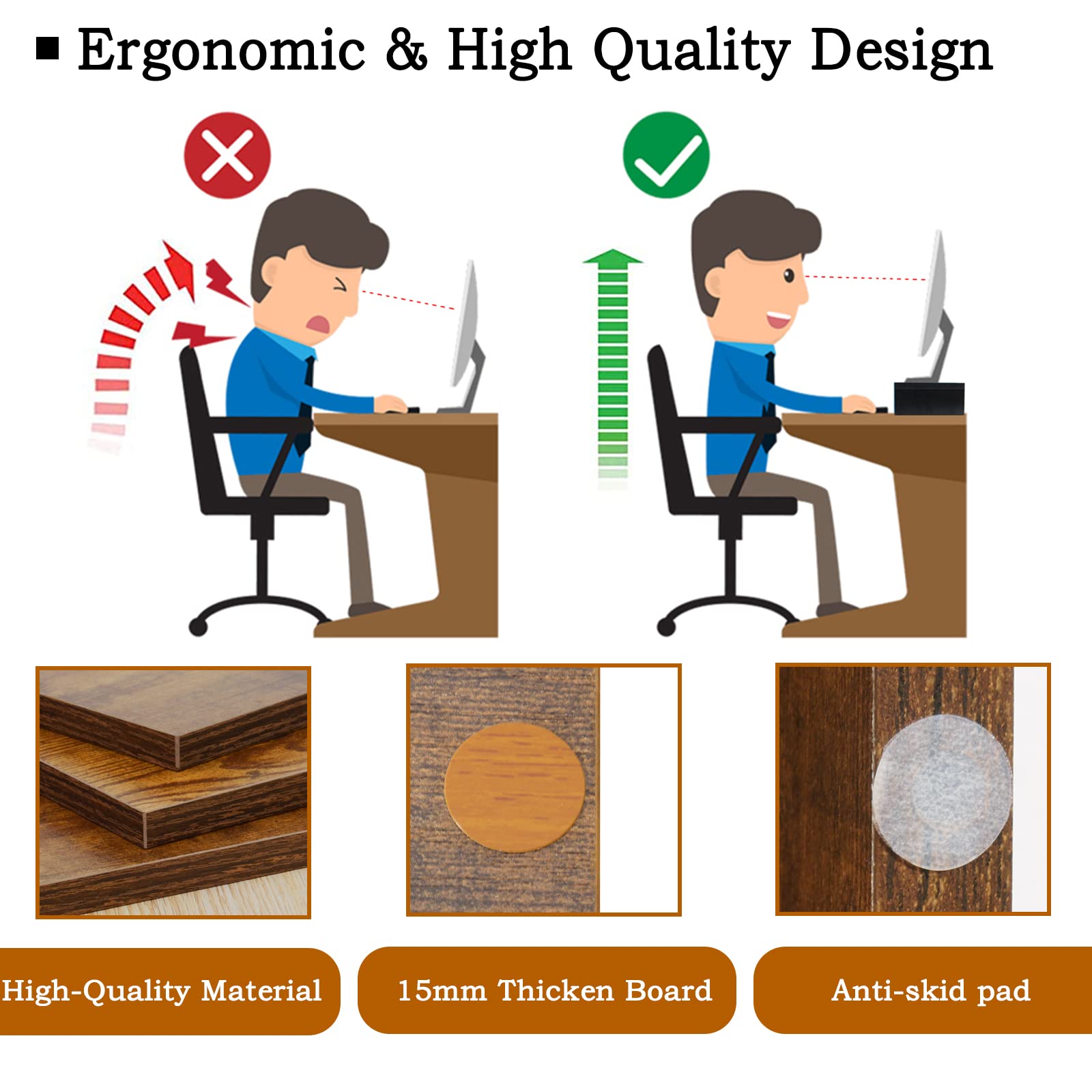 ■ Ergonomic & High Quality Design

High-Quality Material

15mm Thicken Board

Anti-skid pad